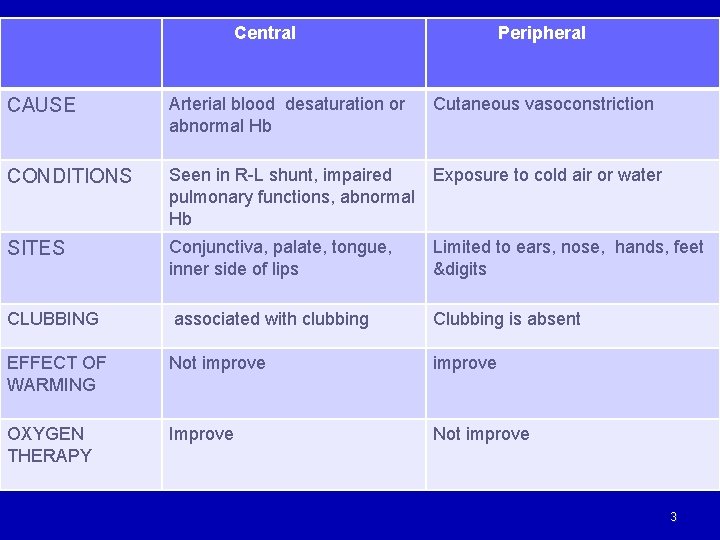 | | Central | Peripheral |
|---|---|---|
| CAUSE | Arterial blood desaturation or abnormal Hb | Cutaneous vasoconstriction |
| CONDITIONS | Seen in R-L shunt, impaired pulmonary functions, abnormal Hb | Exposure to cold air or water |
| SITES | Conjunctiva, palate, tongue, inner side of lips | Limited to ears, nose, hands, feet &digits |
| CLUBBING | associated with clubbing | Clubbing is absent |
| EFFECT OF WARMING | Not improve | improve |
| OXYGEN THERAPY | Improve | Not improve |

3